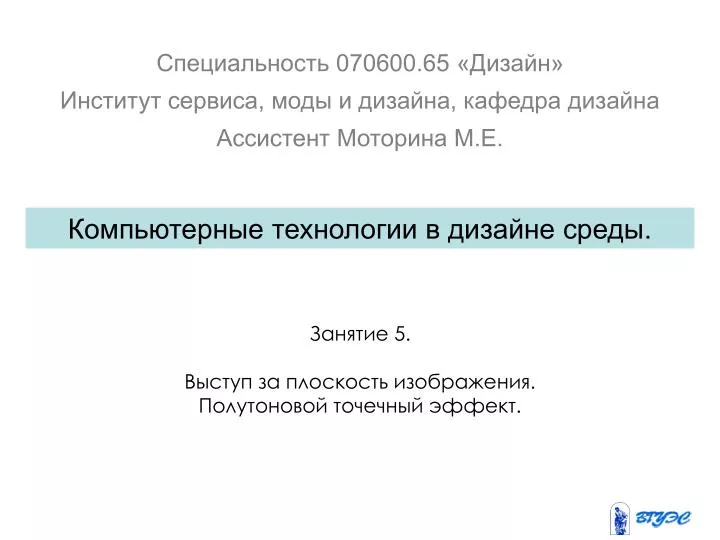 Специальность 070600.65 «Дизайн»
Институт сервиса, моды и дизайна, кафедра дизайна
Ассистент Моторина М.Е.

Компьютерные технологии в дизайне среды.

Занятие 5.

Выступ за плоскость изображения.
Полутоновой точечный эффект.

ВГУЭС